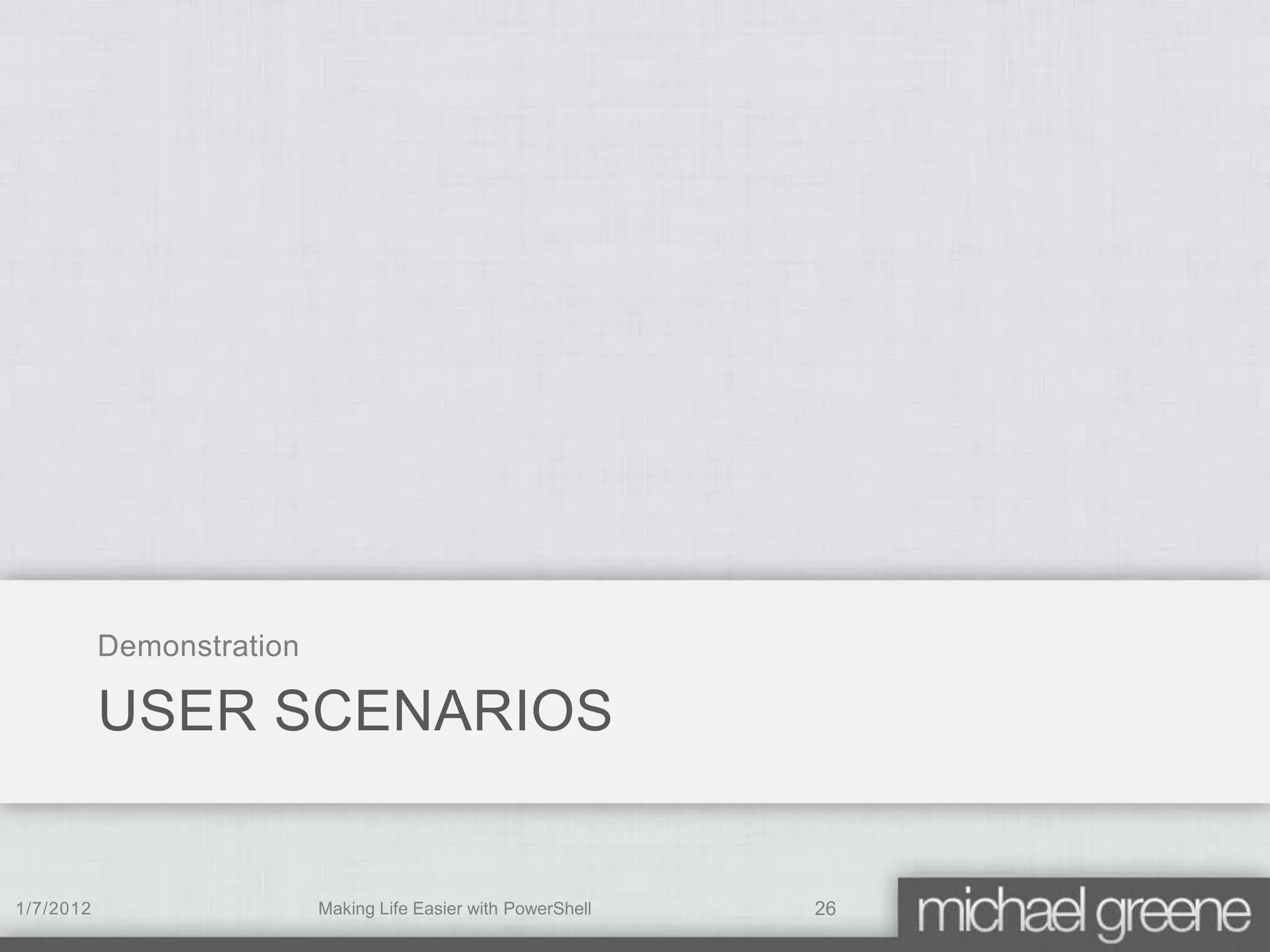 Demonstration

USER SCENARIOS

1/7/2012 Making Life Easier with PowerShell 26

michael greene